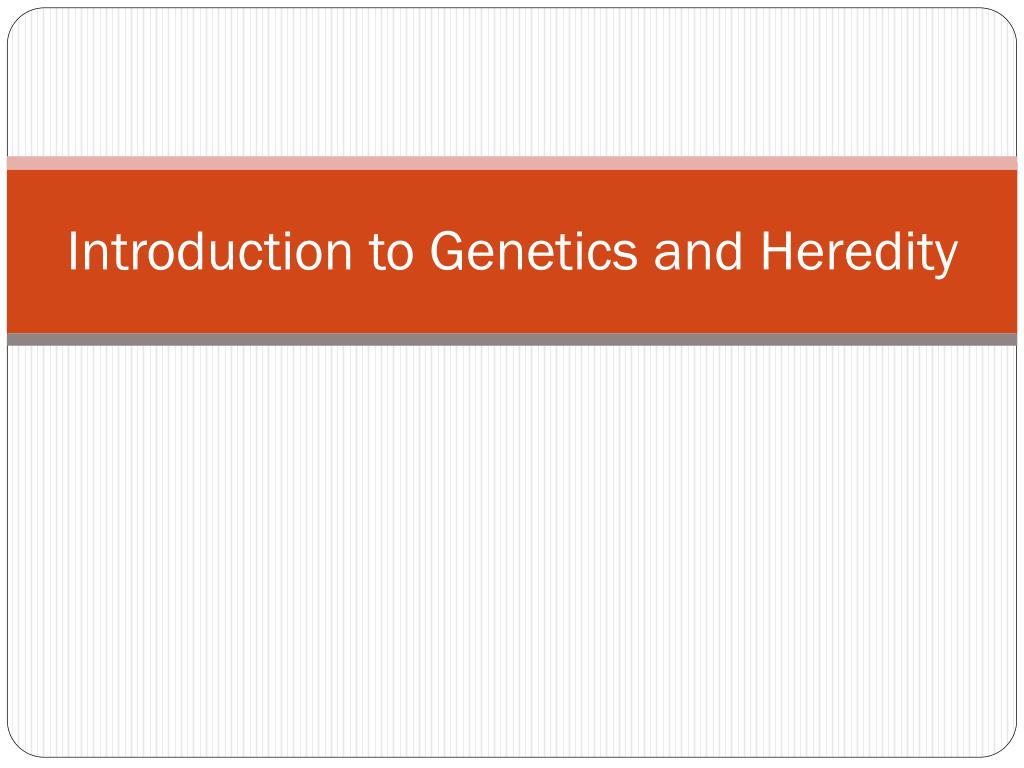 Introduction to Genetics and Heredity